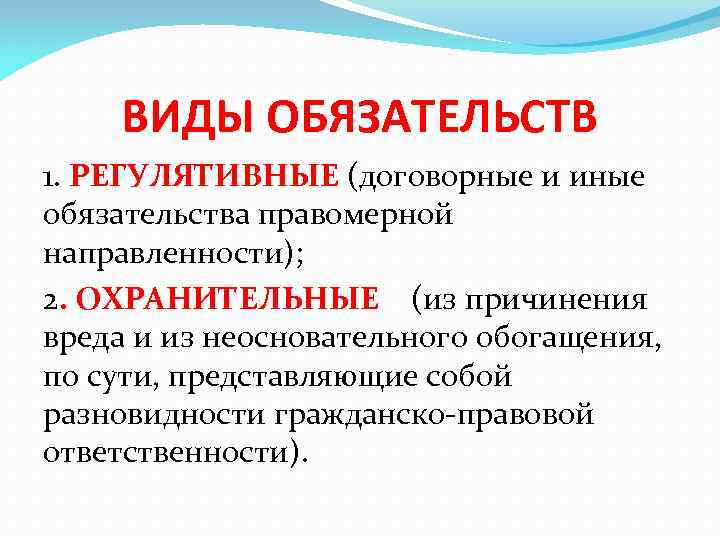 ВИДЫ ОБЯЗАТЕЛЬСТВ

1. РЕГУЛЯТИВНЫЕ (договорные и иные обязательства правомерной направленности);

2. ОХРАНИТЕЛЬНЫЕ (из причинения вреда и из неосновательного обогащения, по сути, представляющие собой разновидности гражданско-правовой ответственности).